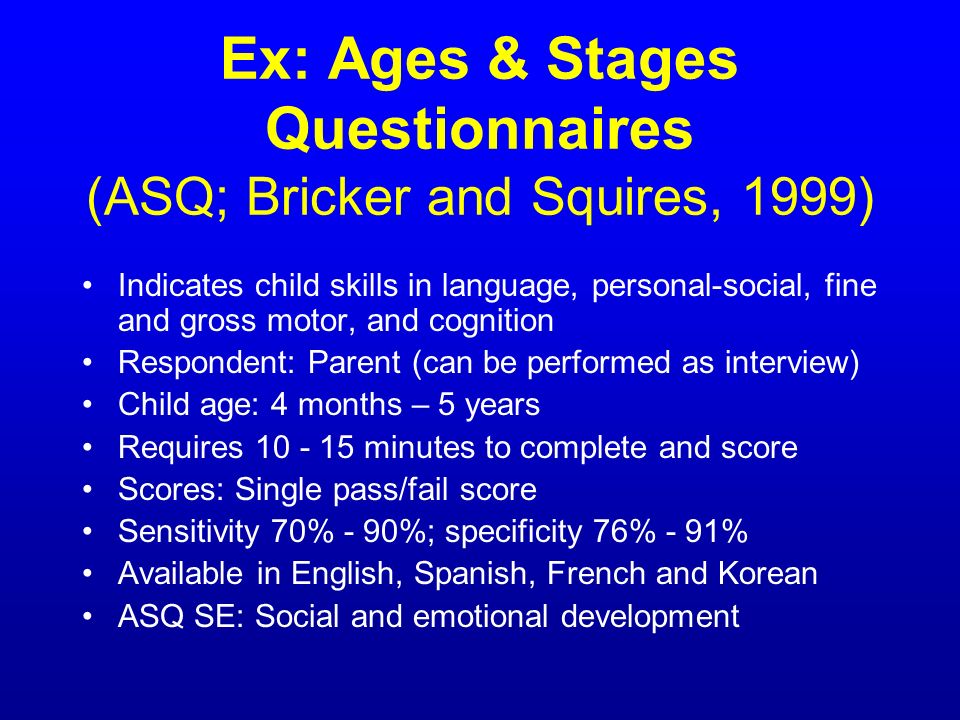 Ex: Ages & Stages Questionnaires
(ASQ; Bricker and Squires, 1999)

• Indicates child skills in language, personal-social, fine and gross motor, and cognition
• Respondent: Parent (can be performed as interview)
• Child age: 4 months – 5 years
• Requires 10 - 15 minutes to complete and score
• Scores: Single pass/fail score
• Sensitivity 70% - 90%; specificity 76% - 91%
• Available in English, Spanish, French and Korean
• ASQ SE: Social and emotional development